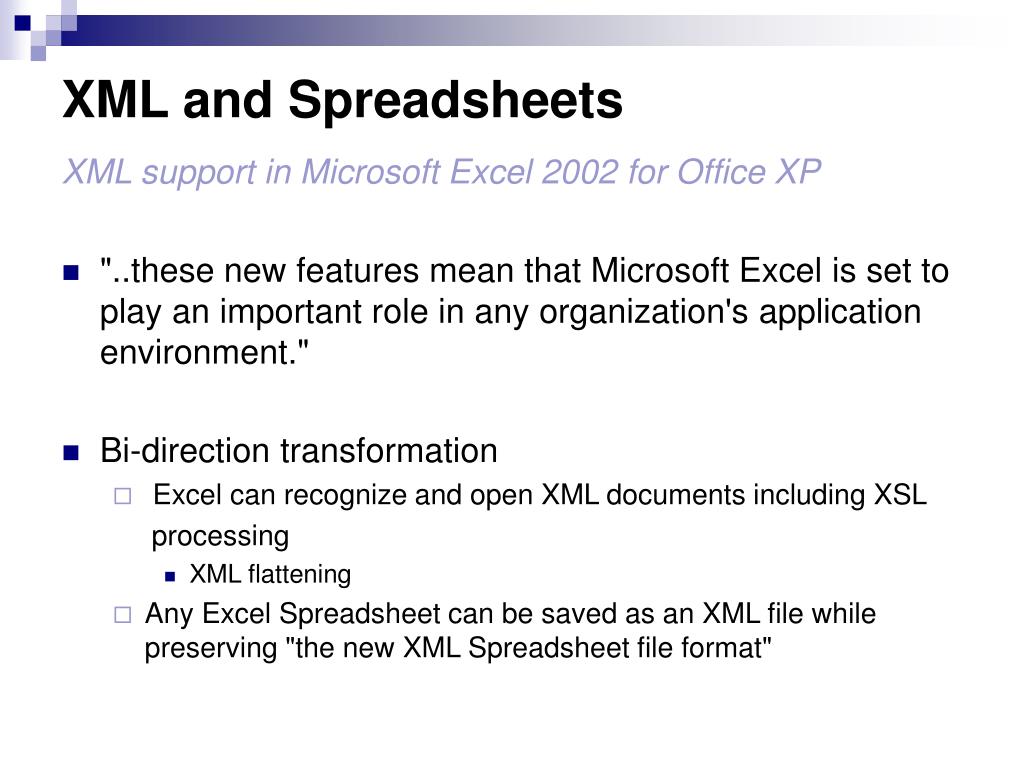 XML and Spreadsheets

XML support in Microsoft Excel 2002 for Office XP

"..these new features mean that Microsoft Excel is set to play an important role in any organization's application environment."

Bi-direction transformation

Excel can recognize and open XML documents including XSL processing

XML flattening

Any Excel Spreadsheet can be saved as an XML file while preserving "the new XML Spreadsheet file format"